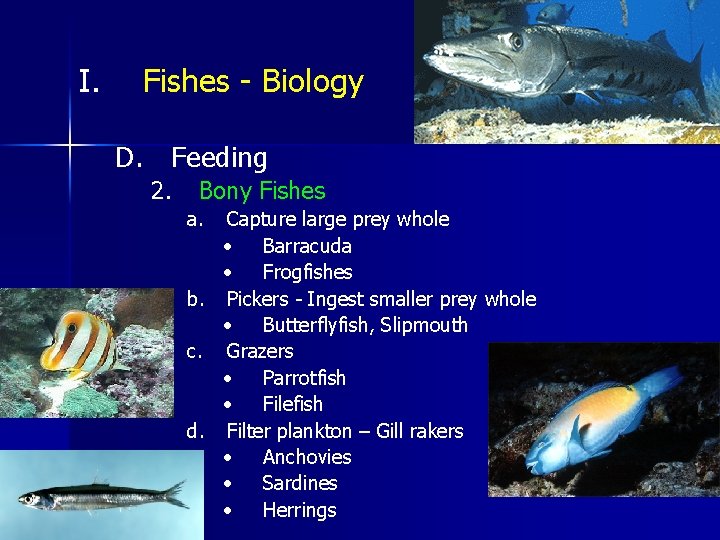 I. Fishes - Biology

D. Feeding

2. Bony Fishes

a. Capture large prey whole
• Barracuda
• Frogfishes

b. Pickers - Ingest smaller prey whole
• Butterflyfish, Slipmouth

c. Grazers
• Parrotfish
• Filefish

d. Filter plankton – Gill rakers
• Anchovies
• Sardines
• Herrings